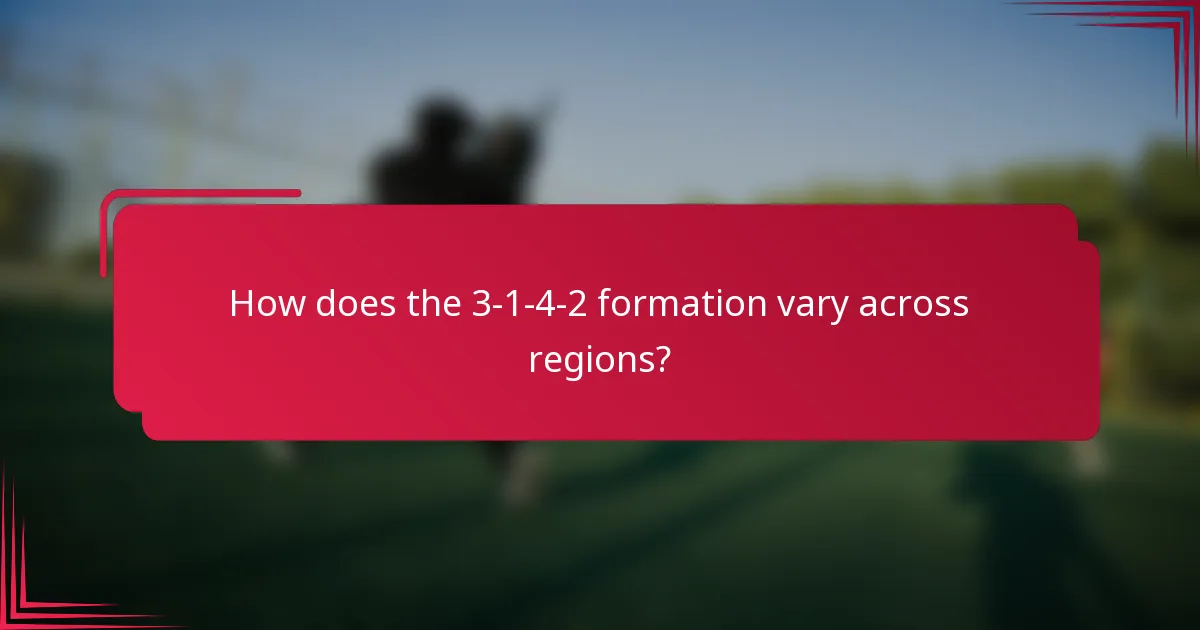 How does the 3-1-4-2 formation vary across regions?